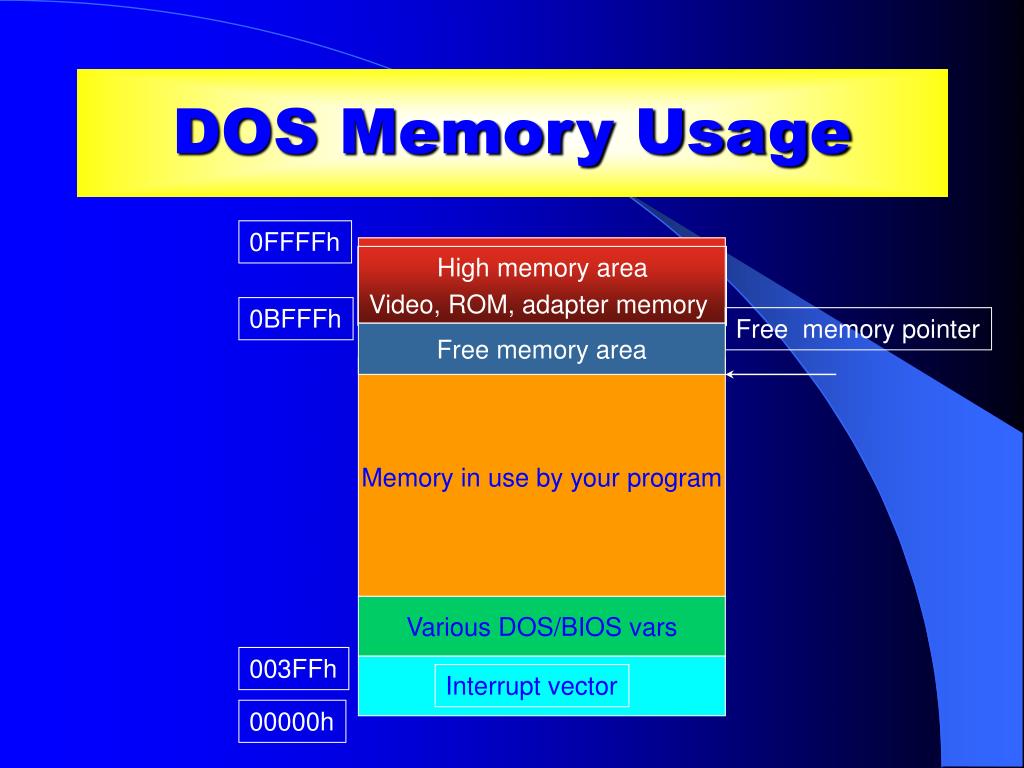 DOS Memory Usage

0FFFFh

High memory area

Video, ROM, adapter memory

0BFFFh

Free memory pointer

Free memory area

Memory in use by your program

Various DOS/BIOS vars

003FFh

Interrupt vector

00000h